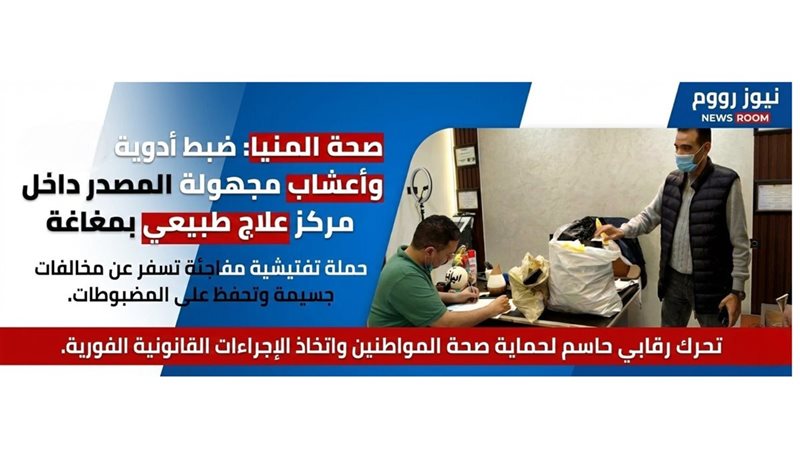 نيوز رووم
NEWS ROOM

صحة المنيا: ضبط أدوية وأعشاب مجهولة المصدر داخل مركز علاج طبيعي بمغاغة

حملة تفتيشية مفاجئة تسفر عن مخالفات جسيمة وتحفظ على المضبوطات.

تحرك رقابي حاسم لحماية صحة المواطنين واتخاذ الإجراءات القانونية الفورية.